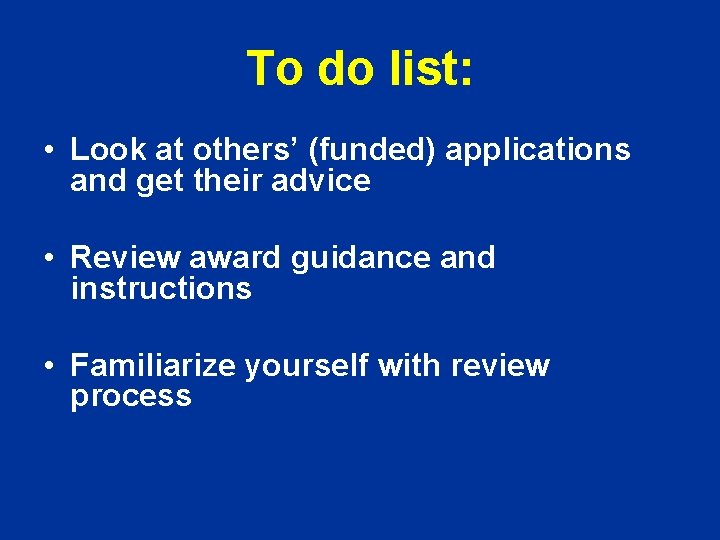 To do list:

• Look at others' (funded) applications and get their advice

• Review award guidance and instructions

• Familiarize yourself with review process